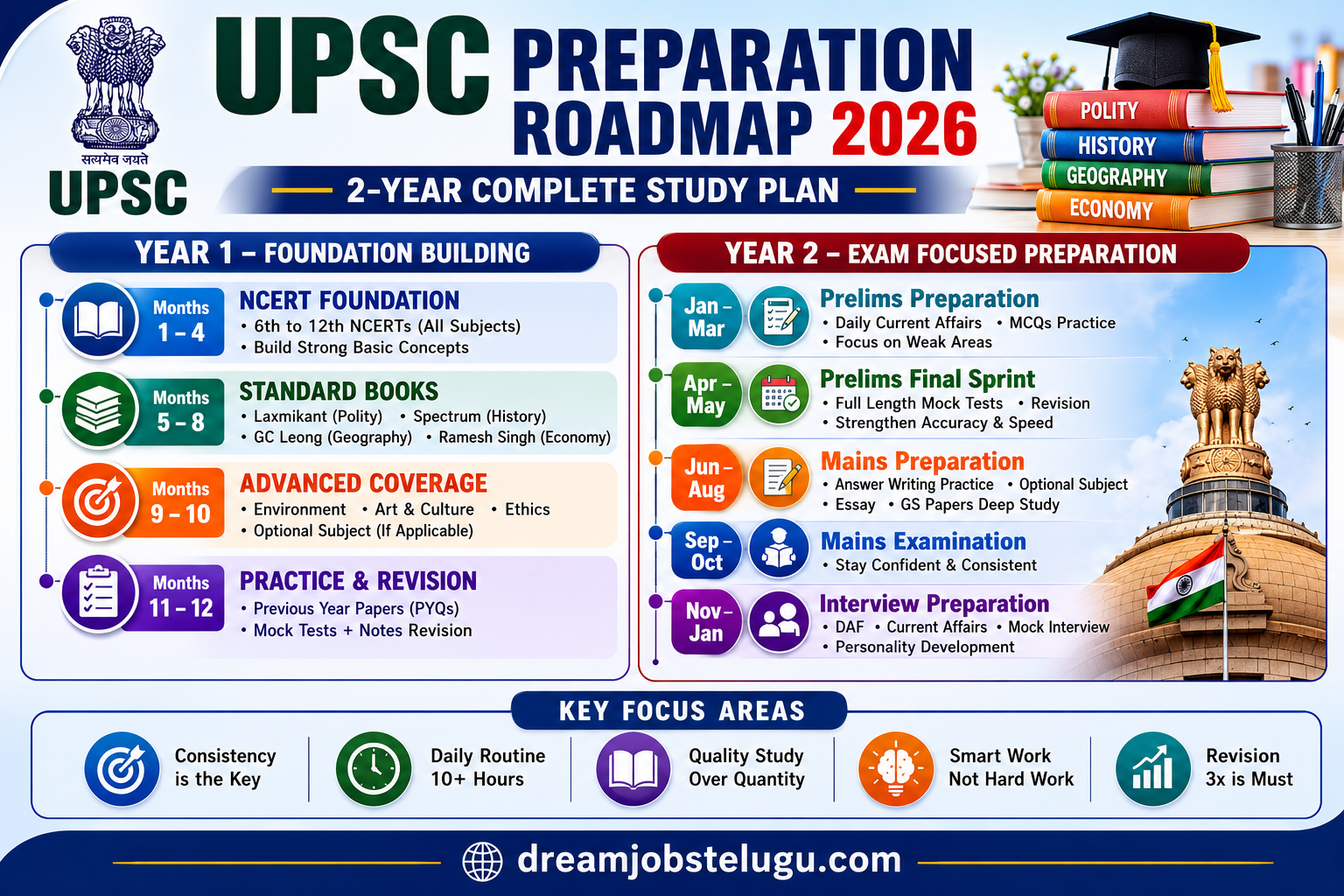 सत्यमेव जयते
UPSC

UPSC PREPARATION ROADMAP 2026

2-YEAR COMPLETE STUDY PLAN

POLITY
HISTORY
GEOGRAPHY
ECONOMY

YEAR 1 – FOUNDATION BUILDING

Months 1 – 4
NCERT FOUNDATION
• 6th to 12th NCERTs (All Subjects)
• Build Strong Basic Concepts

Months 5 – 8
STANDARD BOOKS
• Laxmikant (Polity) • Spectrum (History)
• GC Leong (Geography) • Ramesh Singh (Economy)

Months 9 – 10
ADVANCED COVERAGE
• Environment • Art & Culture • Ethics
• Optional Subject (If Applicable)

Months 11 – 12
PRACTICE & REVISION
• Previous Year Papers (PYQs)
• Mock Tests + Notes Revision

YEAR 2 – EXAM FOCUSED PREPARATION

Jan – Mar
Prelims Preparation
• Daily Current Affairs • MCQs Practice
• Focus on Weak Areas

Apr – May
Prelims Final Sprint
• Full Length Mock Tests • Revision
• Strengthen Accuracy & Speed

Jun – Aug
Mains Preparation
• Answer Writing Practice • Optional Subject
• Essay • GS Papers Deep Study

Sep – Oct
Mains Examination
• Stay Confident & Consistent

Nov – Jan
Interview Preparation
• DAF • Current Affairs • Mock Interview
• Personality Development

KEY FOCUS AREAS

Consistency is the Key
Daily Routine 10+ Hours
Quality Study Over Quantity
Smart Work Not Hard Work
Revision 3x is Must

dreamjobstelugu.com